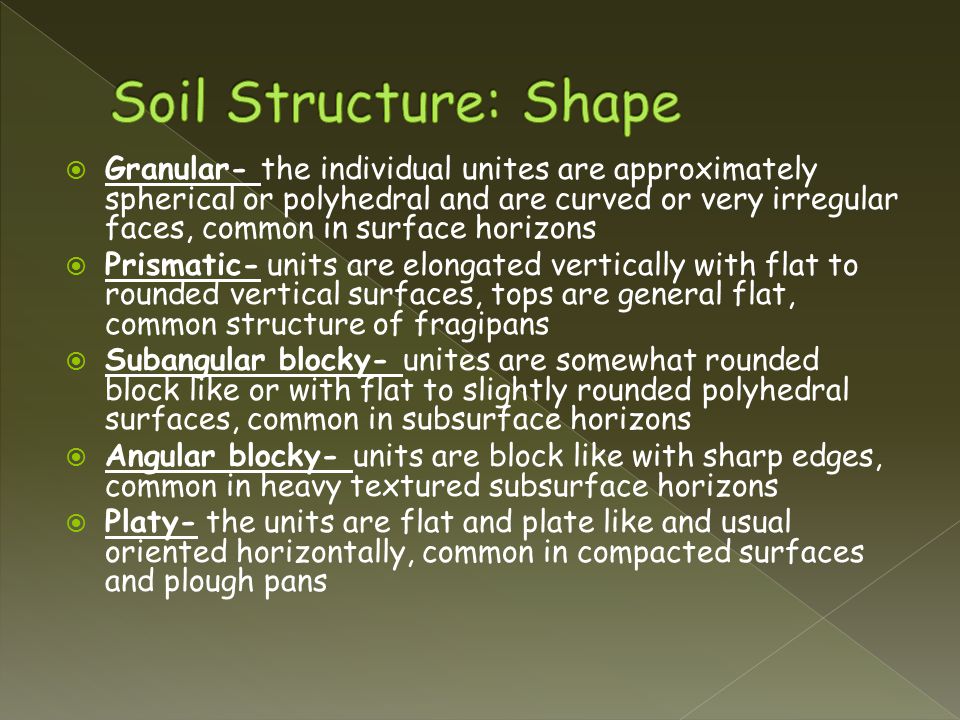 Soil Structure: Shape

Granular- the individual unites are approximately spherical or polyhedral and are curved or very irregular faces, common in surface horizons

Prismatic- units are elongated vertically with flat to rounded vertical surfaces, tops are general flat, common structure of fragipans

Subangular blocky- unites are somewhat rounded block like or with flat to slightly rounded polyhedral surfaces, common in subsurface horizons

Angular blocky- units are block like with sharp edges, common in heavy textured subsurface horizons

Platy- the units are flat and plate like and usual oriented horizontally, common in compacted surfaces and plough pans